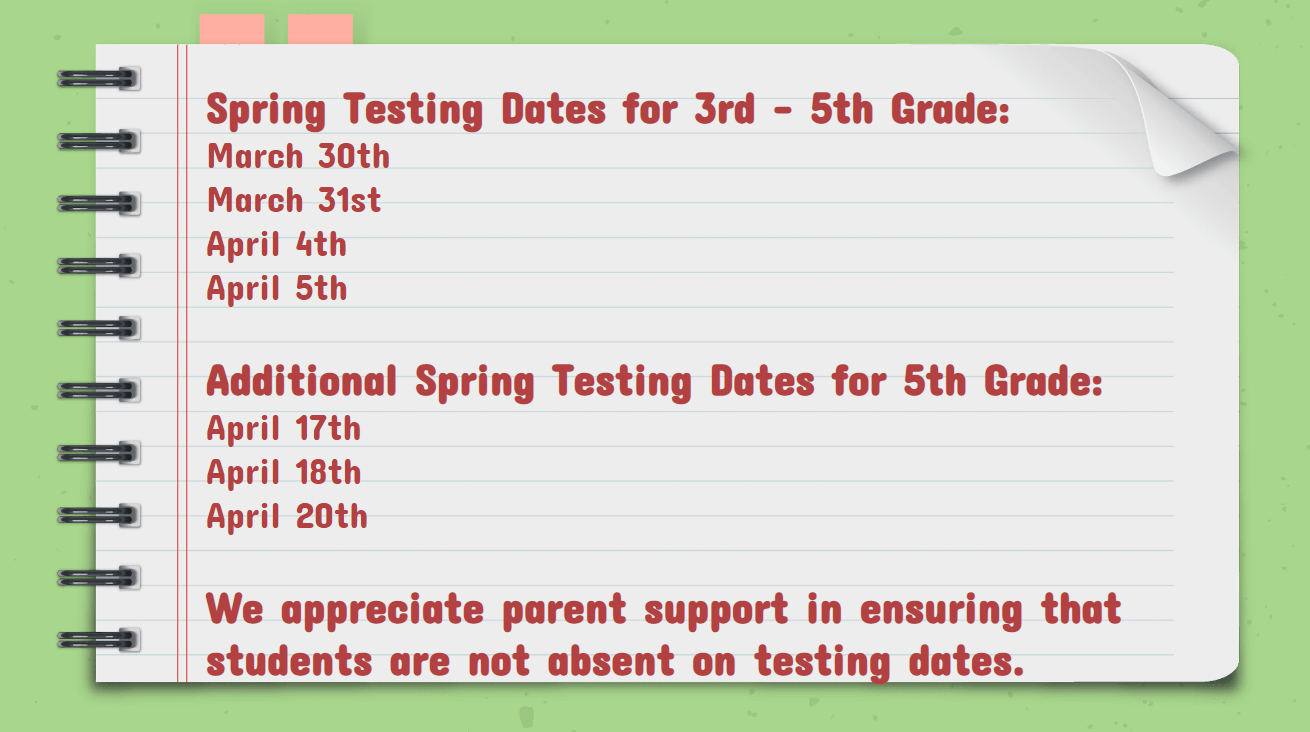 Spring Testing Dates for 3rd - 5th Grade:
March 30th
March 31st
April 4th
April 5th

Additional Spring Testing Dates for 5th Grade:
April 17th
April 18th
April 20th

We appreciate parent support in ensuring that students are not absent on testing dates.